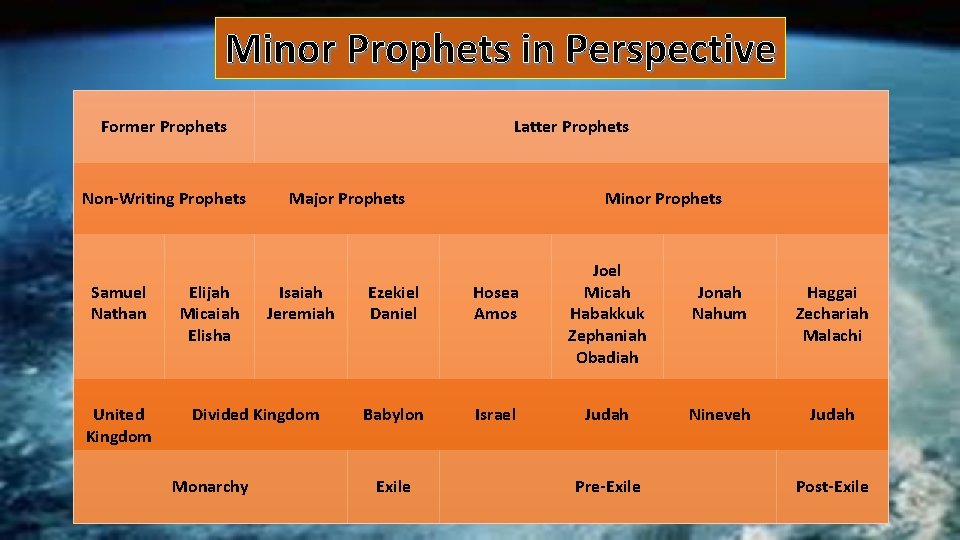 Minor Prophets in Perspective

| Former Prophets | | Latter Prophets | | | | | |
|---|---|---|---|---|---|---|---|
| Non-Writing Prophets | | Major Prophets | | Minor Prophets | | | |
| Samuel Nathan | Elijah Micaiah Elisha | Isaiah Jeremiah | Ezekiel Daniel | Hosea Amos | Joel Micah Habakkuk Zephaniah Obadiah | Jonah Nahum | Haggai Zechariah Malachi |
| United Kingdom | Divided Kingdom | | Babylon | Israel | Judah | Nineveh | Judah |
| Monarchy | | | Exile | Pre-Exile | | | Post-Exile |